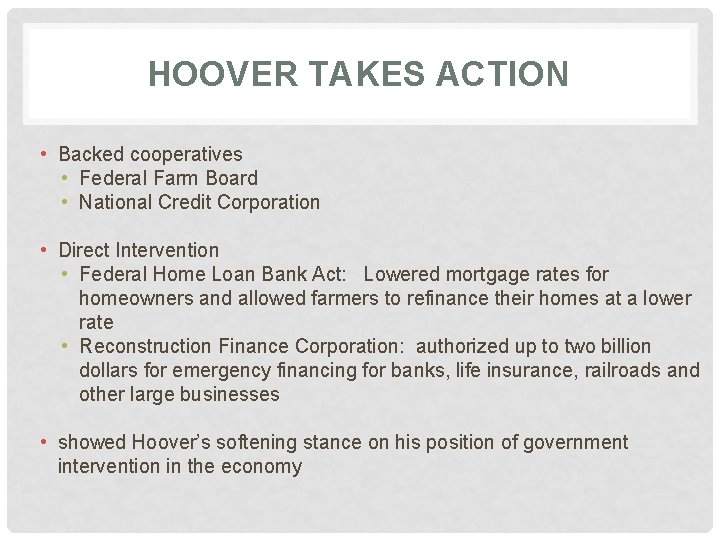 HOOVER TAKES ACTION

• Backed cooperatives
  • Federal Farm Board
  • National Credit Corporation

• Direct Intervention
  • Federal Home Loan Bank Act: Lowered mortgage rates for homeowners and allowed farmers to refinance their homes at a lower rate
  • Reconstruction Finance Corporation: authorized up to two billion dollars for emergency financing for banks, life insurance, railroads and other large businesses

• showed Hoover's softening stance on his position of government intervention in the economy